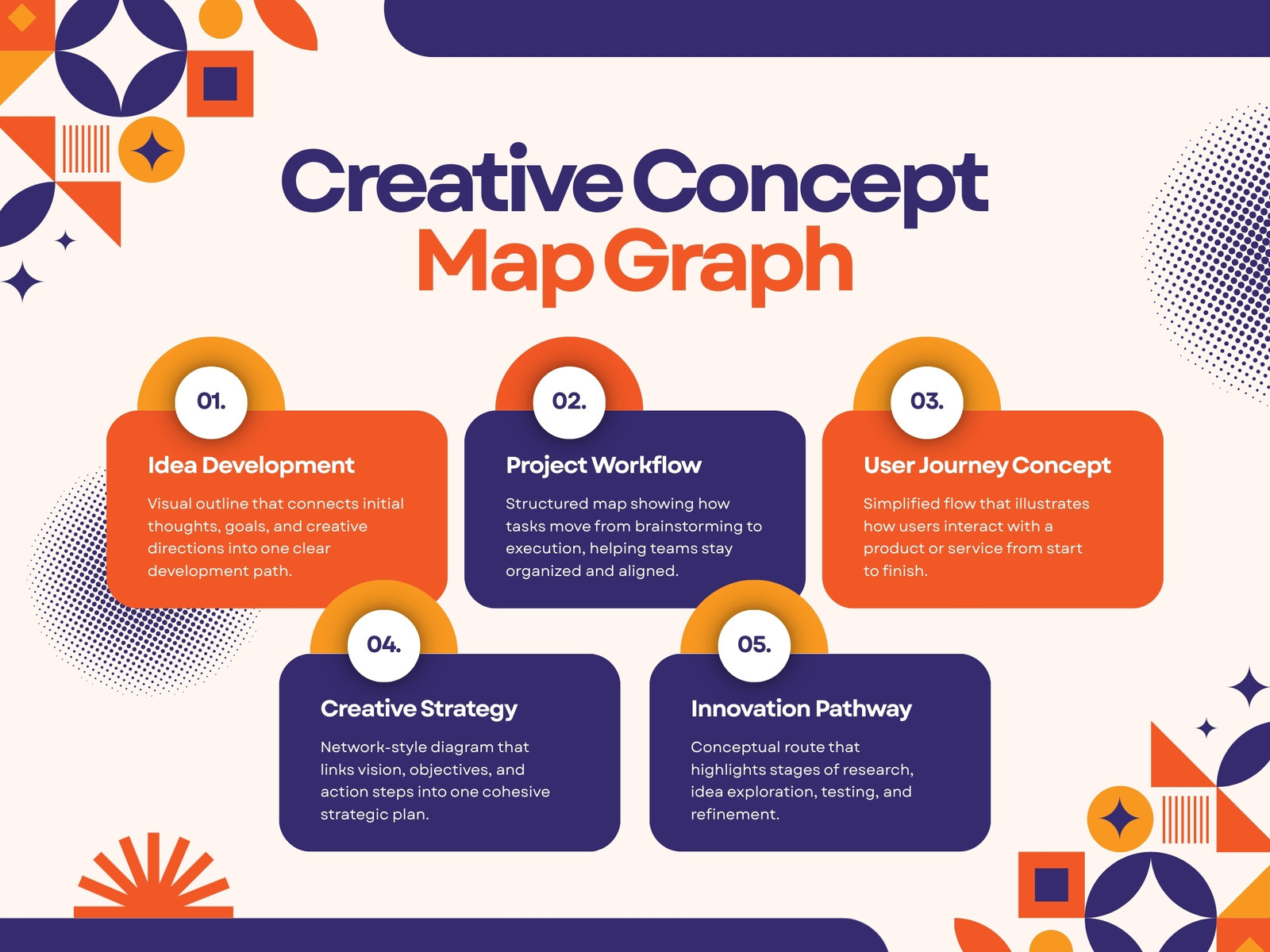 Creative Concept
Map Graph

01.
Idea Development
Visual outline that connects initial thoughts, goals, and creative directions into one clear development path.

02.
Project Workflow
Structured map showing how tasks move from brainstorming to execution, helping teams stay organized and aligned.

03.
User Journey Concept
Simplified flow that illustrates how users interact with a product or service from start to finish.

04.
Creative Strategy
Network-style diagram that links vision, objectives, and action steps into one cohesive strategic plan.

05.
Innovation Pathway
Conceptual route that highlights stages of research, idea exploration, testing, and refinement.